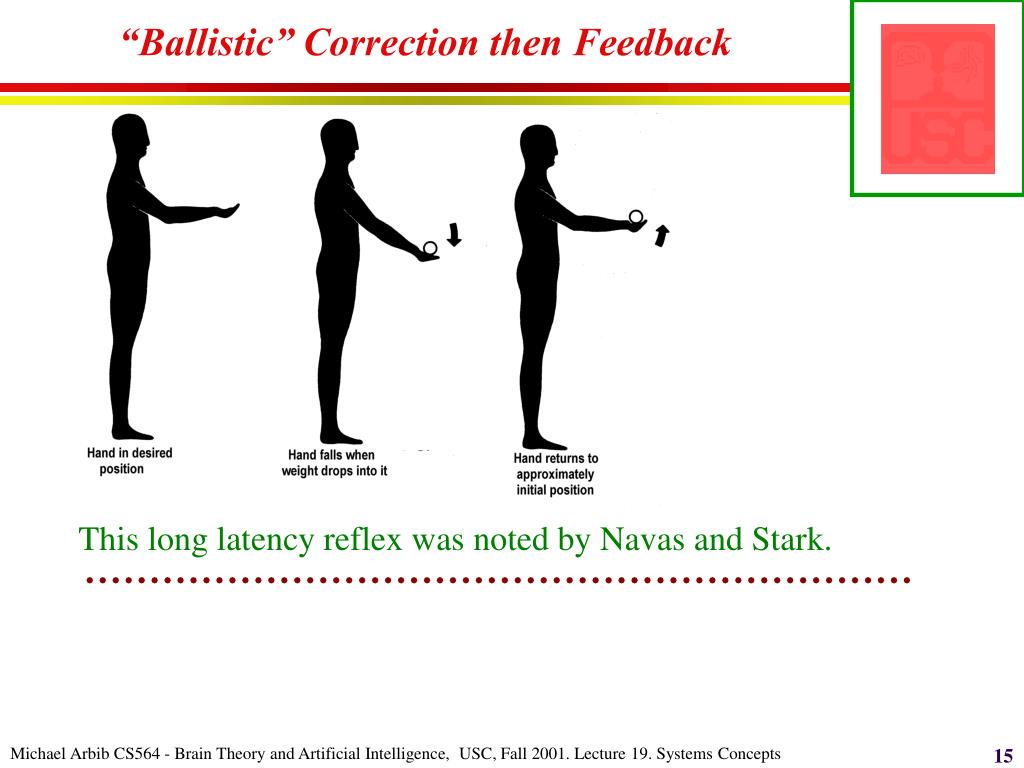 “Ballistic” Correction then Feedback

USC

Hand in desired position

Hand falls when weight drops into it

Hand returns to approximately initial position

This long latency reflex was noted by Navas and Stark.

Michael Arbib CS564 - Brain Theory and Artificial Intelligence, USC, Fall 2001. Lecture 19. Systems Concepts

15